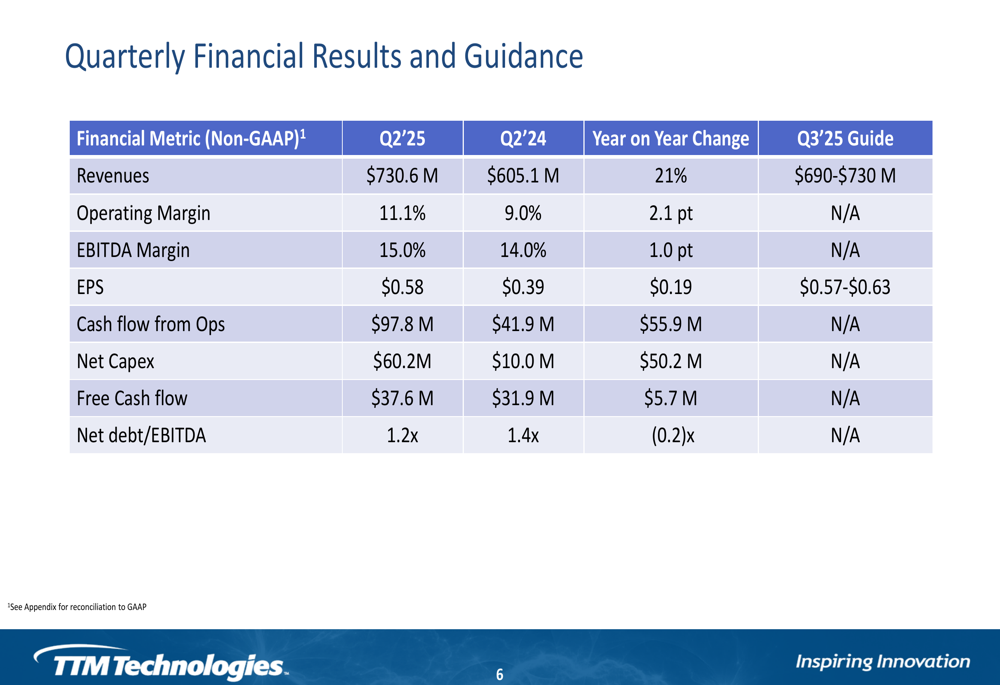 Quarterly Financial Results and Guidance

| Financial Metric (Non-GAAP)$^1$ | Q2'25 | Q2'24 | Year on Year Change | Q3'25 Guide |
|---|---|---|---|---|
| Revenues | \$730.6 M | \$605.1 M | 21% | \$690-\$730 M |
| Operating Margin | 11.1% | 9.0% | 2.1 pt | N/A |
| EBITDA Margin | 15.0% | 14.0% | 1.0 pt | N/A |
| EPS | \$0.58 | \$0.39 | \$0.19 | \$0.57-\$0.63 |
| Cash flow from Ops | \$97.8 M | \$41.9 M | \$55.9 M | N/A |
| Net Capex | \$60.2M | \$10.0 M | \$50.2 M | N/A |
| Free Cash flow | \$37.6 M | \$31.9 M | \$5.7 M | N/A |
| Net debt/EBITDA | 1.2x | 1.4x | (0.2)x | N/A |

$^1$See Appendix for reconciliation to GAAP

TTM Technologies

6

Inspiring Innovation